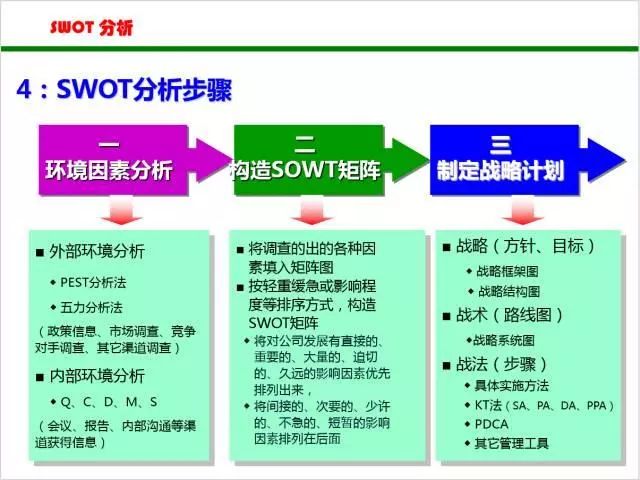 SWOT 分析

4：SWOT分析步骤

一
环境因素分析

二
构造SOWT矩阵

三
制定战略计划

■ 外部环境分析
◆ PEST分析法
◆ 五力分析法
（政策信息、市场调查、竞争对手调查、其它渠道调查）
■ 内部环境分析
◆ Q、C、D、M、S
（会议、报告、内部沟通等渠道获得信息）

■ 将调查的出的各种因素填入矩阵图
■ 按轻重缓急或影响程度等排序方式，构造SWOT矩阵
◆ 将对公司发展有直接的、重要的、大量的、迫切的、久远的影响因素优先排列出来，
◆ 将间接的、次要的、少许的、不急的、短暂的影响因素排列在后面

■ 战略（方针、目标）
◆ 战略框架图
◆ 战略结构图
■ 战术（路线图）
◆战略系统图
■ 战法（步骤）
◆ 具体实施方法
◆ KT法（SA、PA、DA、PPA）
◆ PDCA
◆ 其它管理工具